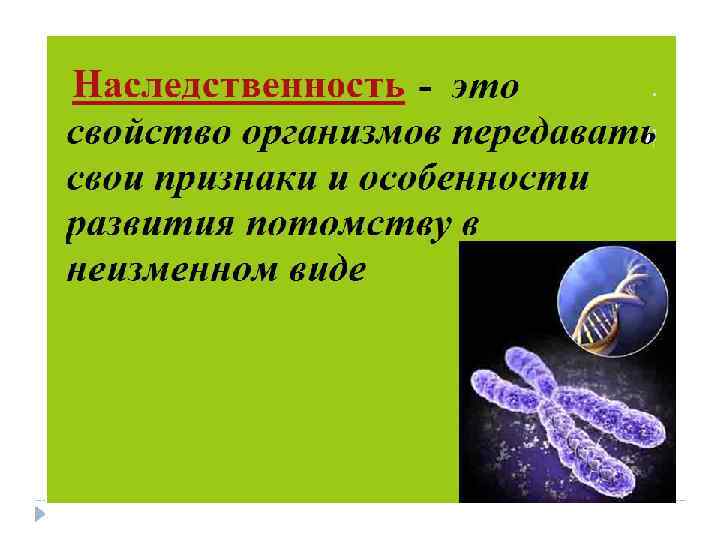 Наследственность - это свойство организмов передавать свои признаки и особенности развития потомству в неизменном виде